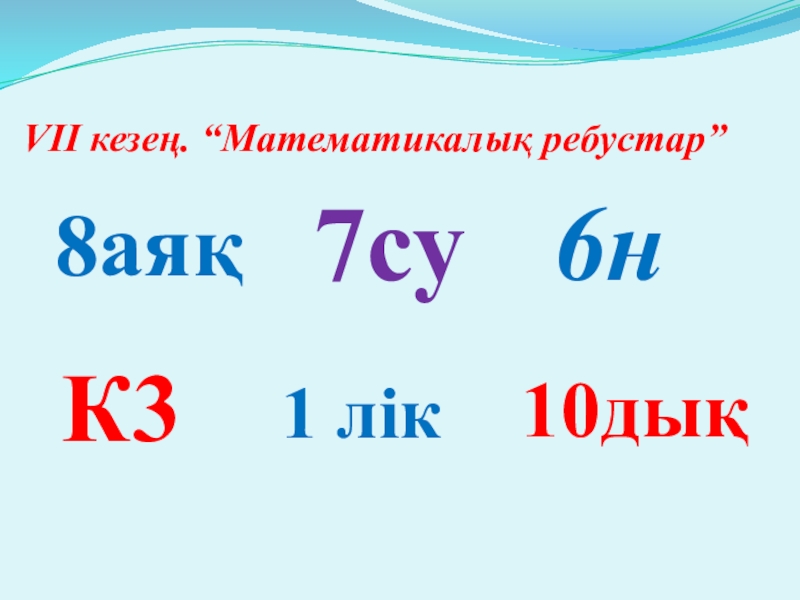 VII кезең. “Математикалық ребустар”

8аяқ 7су 6н

К3 1 лік 10дық